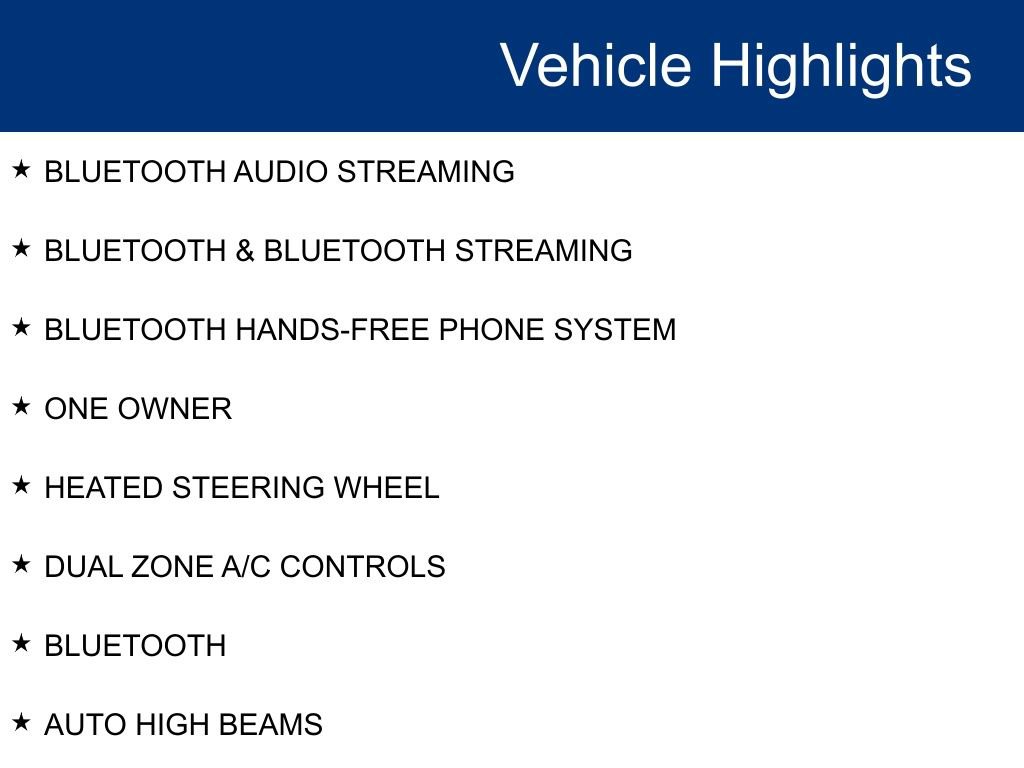 Vehicle Highlights

★ BLUETOOTH AUDIO STREAMING

★ BLUETOOTH & BLUETOOTH STREAMING

★ BLUETOOTH HANDS-FREE PHONE SYSTEM

★ ONE OWNER

★ HEATED STEERING WHEEL

★ DUAL ZONE A/C CONTROLS

★ BLUETOOTH

★ AUTO HIGH BEAMS